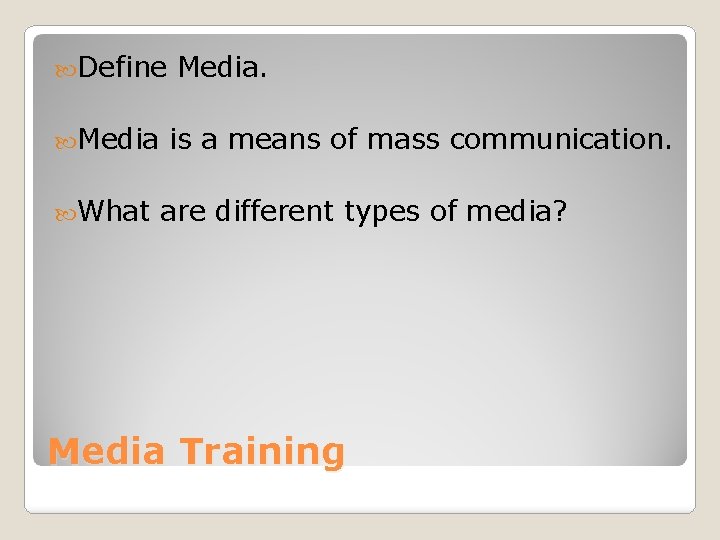 Define Media.

Media is a means of mass communication.

What are different types of media?

Media Training